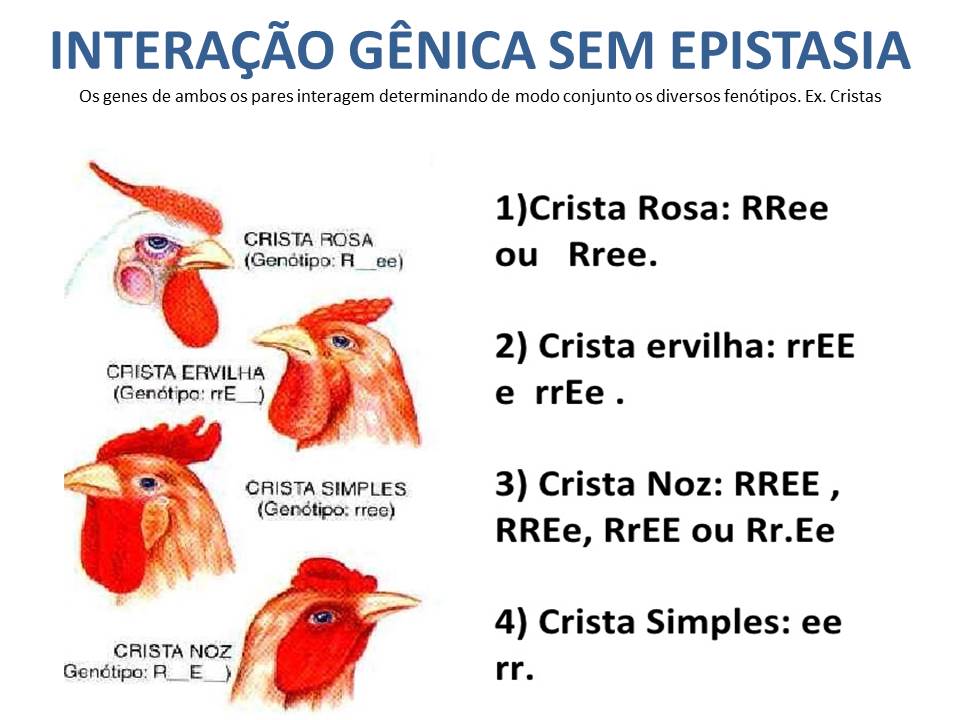 INTERAÇÃO GÊNICA SEM EPISTASIA

Os genes de ambos os pares interagem determinando de modo conjunto os diversos fenótipos. Ex. Cristas

CRISTA ROSA
(Genótipo: R__ee)

CRISTA ERVILHA
(Genótipo: rrE__)

CRISTA SIMPLES
(Genótipo: rree)

CRISTA NOZ
Genótipo: R__E__)

1)Crista Rosa: RRee ou Rree.

2) Crista ervilha: rrEE e rrEe .

3) Crista Noz: RREE , RREe, RrEE ou Rr.Ee

4) Crista Simples: ee rr.